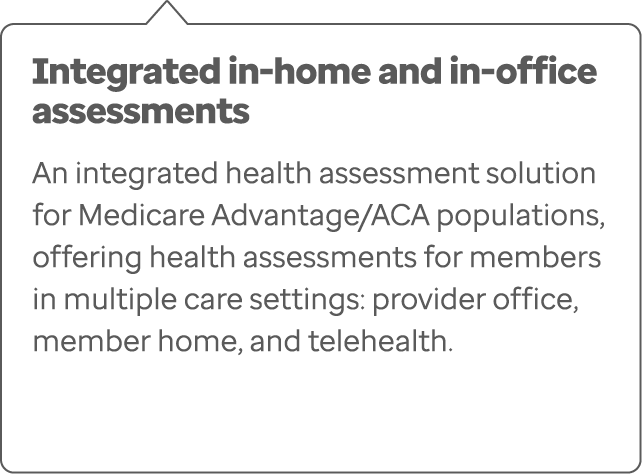 Integrated in-home and in-office assessments

An integrated health assessment solution for Medicare Advantage/ACA populations, offering health assessments for members in multiple care settings: provider office, member home, and telehealth.